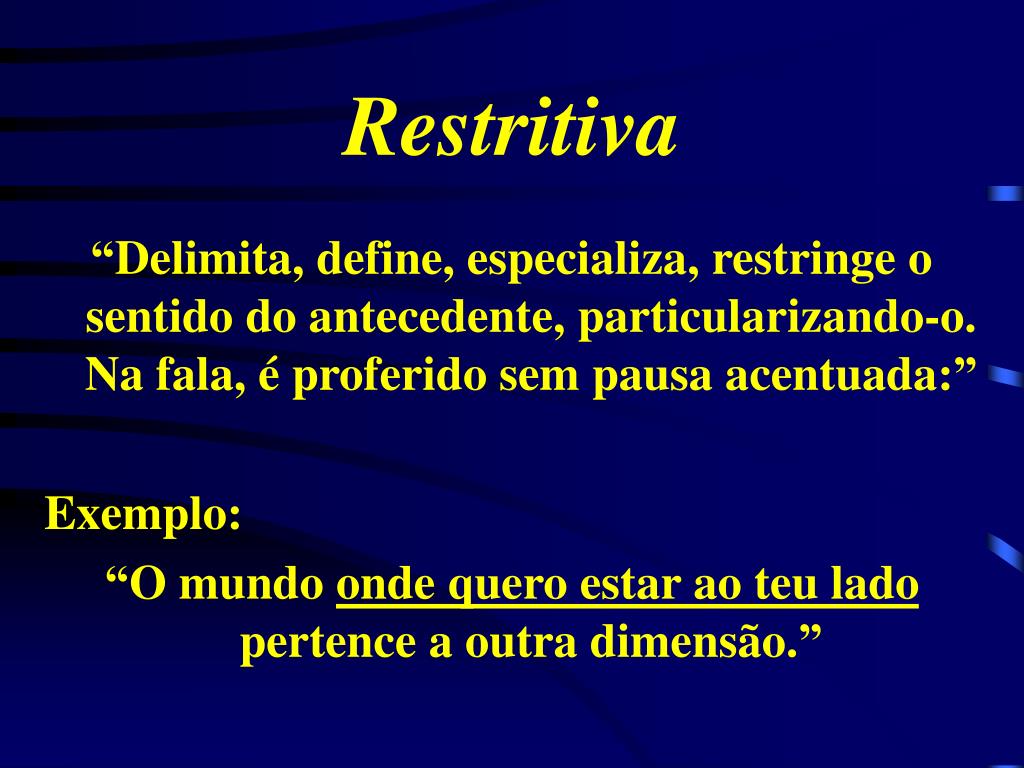 Restritiva

“Delimita, define, especializa, restringe o sentido do antecedente, particularizando-o. Na fala, é proferido sem pausa acentuada:”

Exemplo:

“O mundo onde quero estar ao teu lado pertence a outra dimensão.”